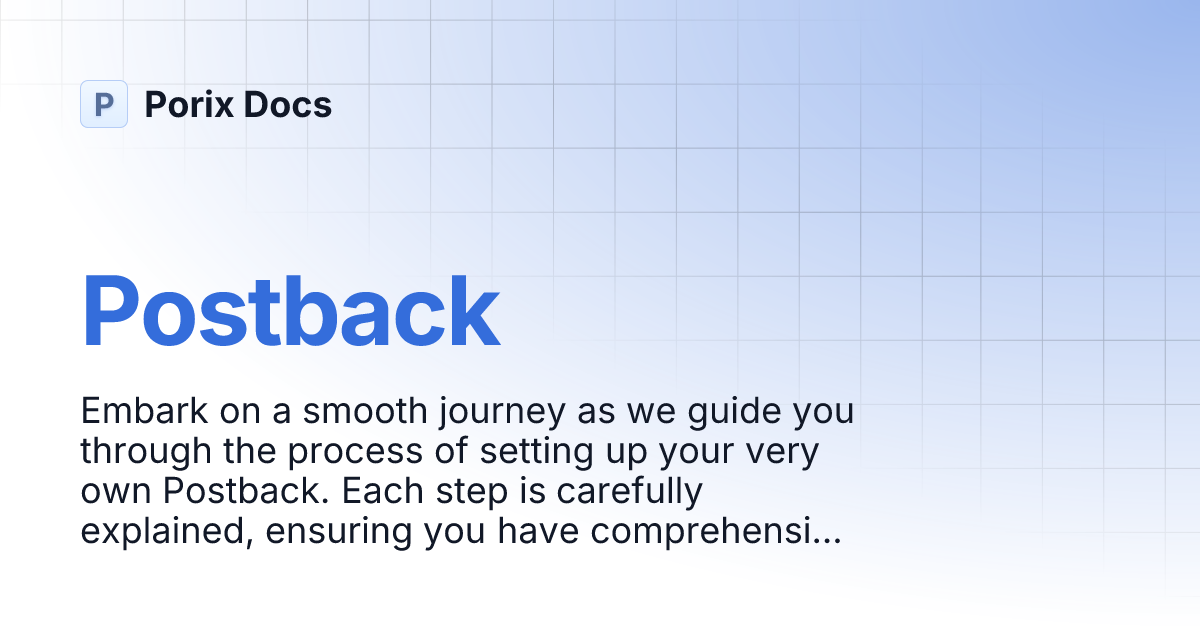 P Porix Docs

Postback

Embark on a smooth journey as we guide you through the process of setting up your very own Postback. Each step is carefully explained, ensuring you have comprehensi...